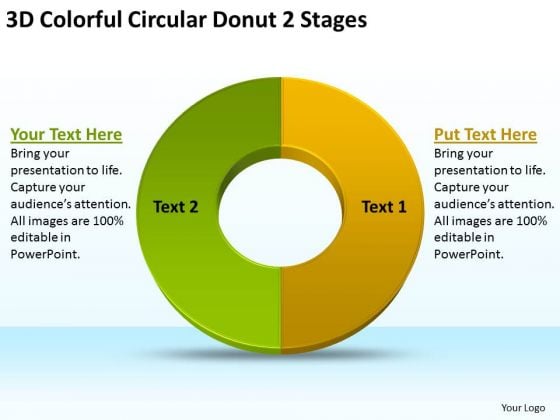 3D Colorful Circular Donut 2 Stages

Your Text Here
Bring your presentation to life. Capture your audience's attention. All images are 100% editable in PowerPoint.

Text 2

Text 1

Put Text Here
Bring your presentation to life. Capture your audience's attention. All images are 100% editable in PowerPoint.

Your Logo